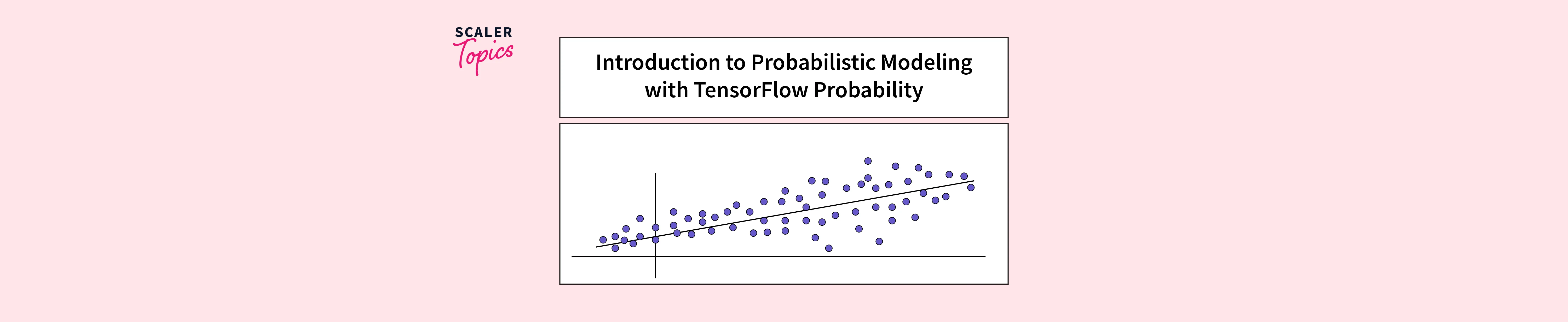 SCALER
Topics

Introduction to Probabilistic Modeling with TensorFlow Probability